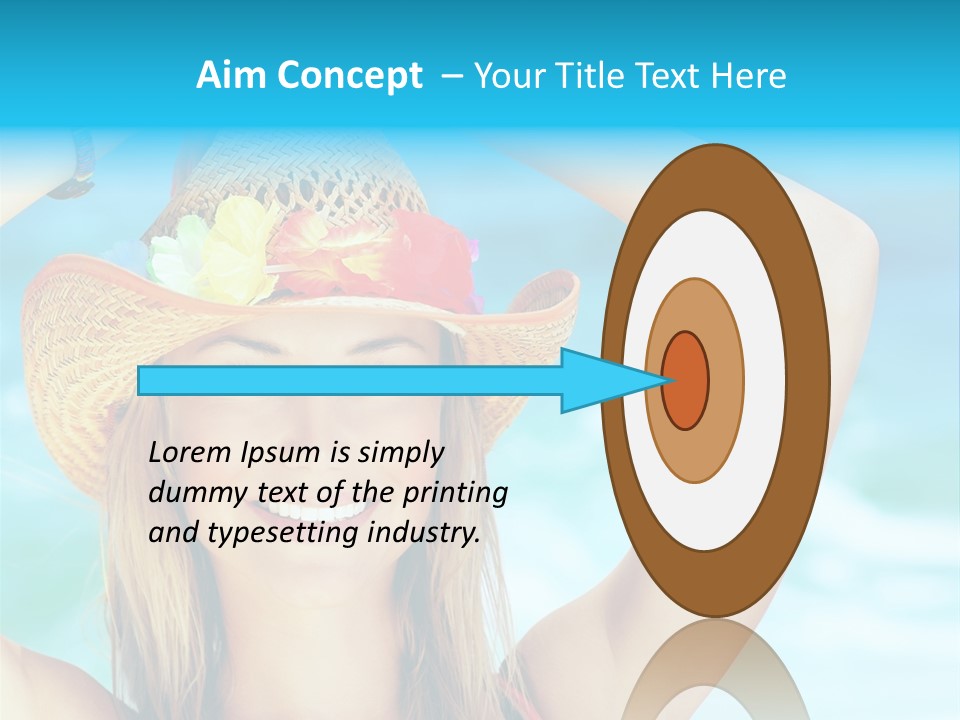 Aim Concept – Your Title Text Here

Lorem Ipsum is simply dummy text of the printing and typesetting industry.